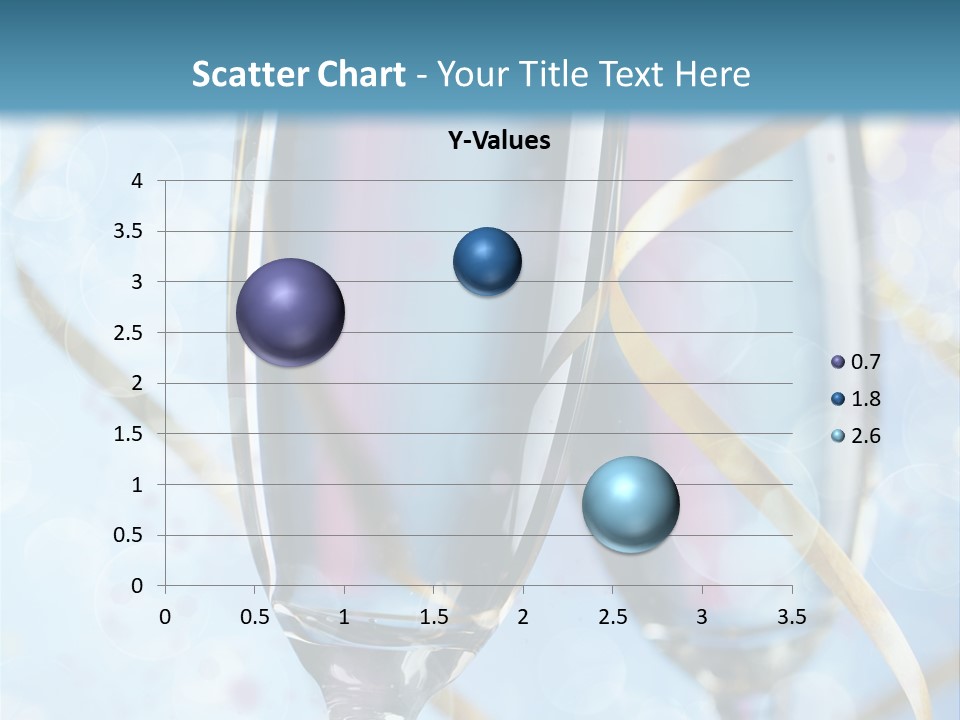 Scatter Chart - Your Title Text Here

Y-Values

4
3.5
3
2.5
2
1.5
1
0.5
0

0 0.5 1 1.5 2 2.5 3 3.5

0.7
1.8
2.6